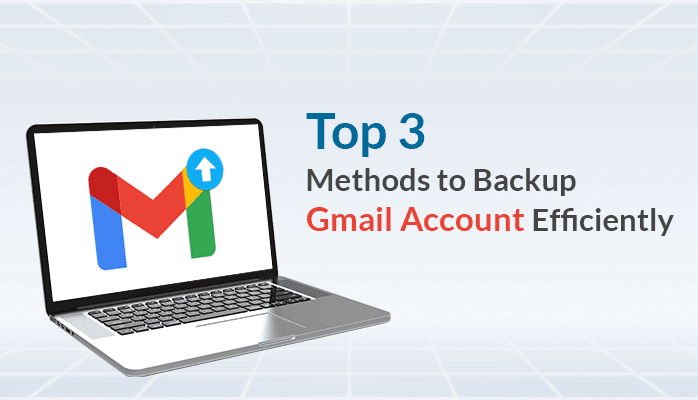 Top 3
Methods to Backup
Gmail Account Efficiently